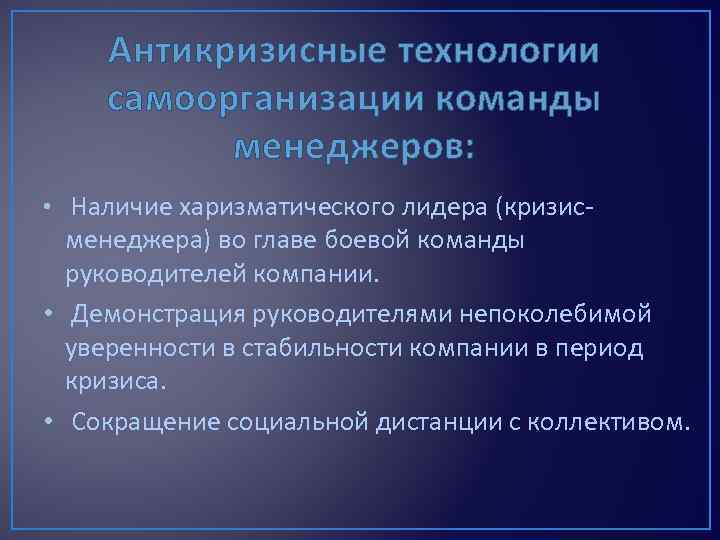 Антикризисные технологии самоорганизации команды менеджеров:

• Наличие харизматического лидера (кризис-менеджера) во главе боевой команды руководителей компании.

• Демонстрация руководителями непоколебимой уверенности в стабильности компании в период кризиса.

• Сокращение социальной дистанции с коллективом.